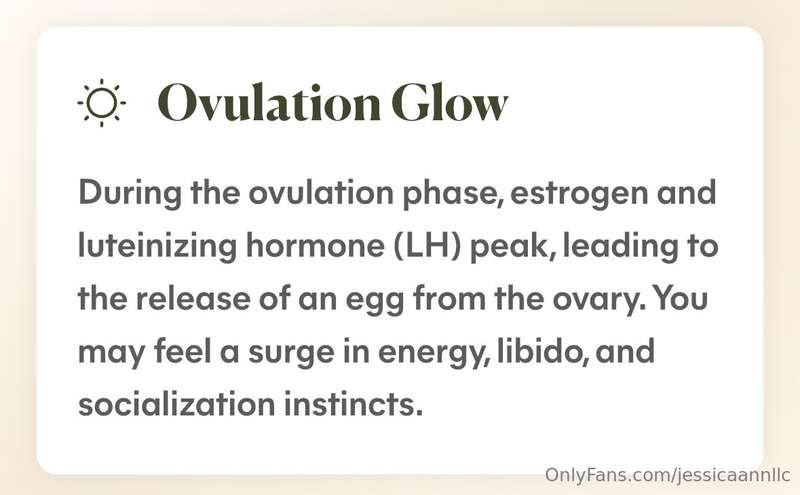 Ovulation Glow

During the ovulation phase, estrogen and luteinizing hormone (LH) peak, leading to the release of an egg from the ovary. You may feel a surge in energy, libido, and socialization instincts.

OnlyFans.com/jessicaannllc